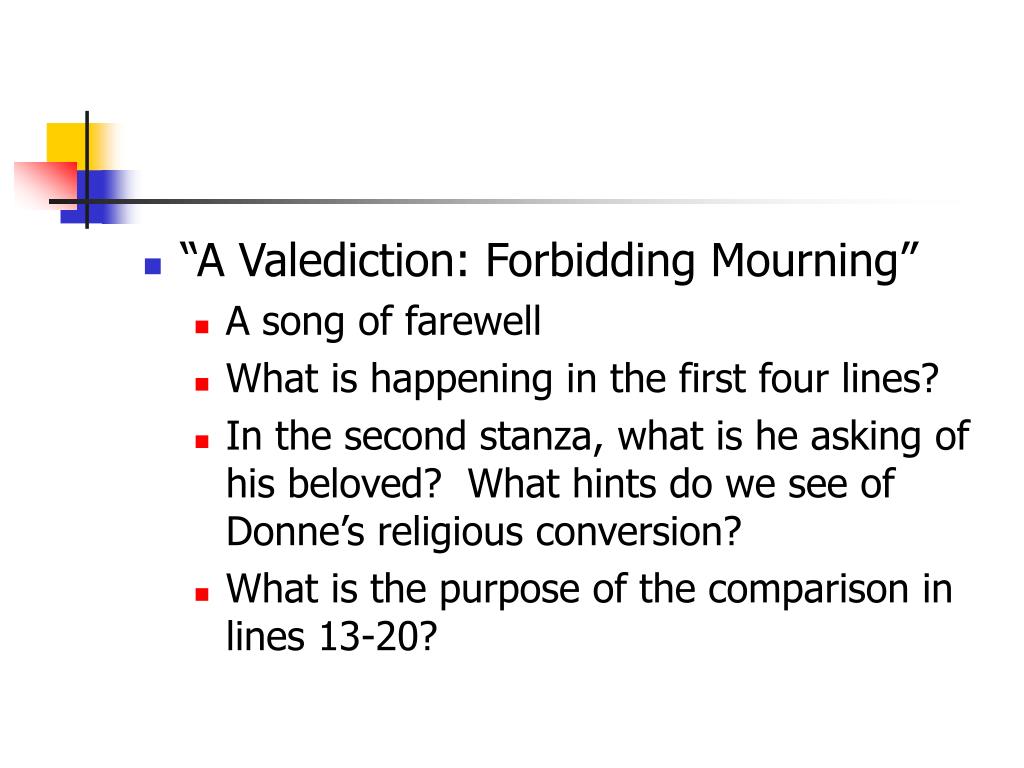 “A Valediction: Forbidding Mourning”

A song of farewell

What is happening in the first four lines?

In the second stanza, what is he asking of his beloved?  What hints do we see of Donne’s religious conversion?

What is the purpose of the comparison in lines 13-20?